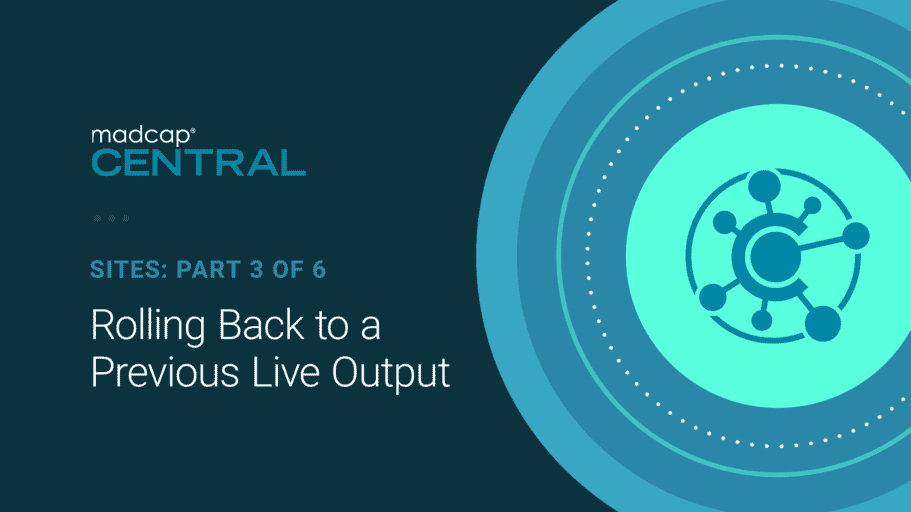 madcap®
CENTRAL

SITES: PART 3 OF 6

Rolling Back to a Previous Live Output